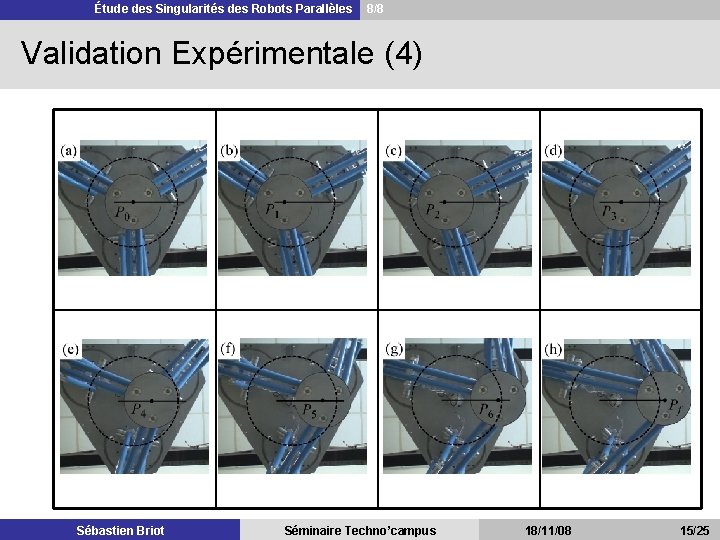 Étude des Singularités des Robots Parallèles 8/8

Validation Expérimentale (4)

(a) $P_0$
(b) $P_1$
(c) $P_2$
(d) $P_3$
(e) $P_4$
(f) $P_5$
(g) $P_6$
(h) $P_f$

Sébastien Briot
Séminaire Techno'campus
18/11/08
15/25